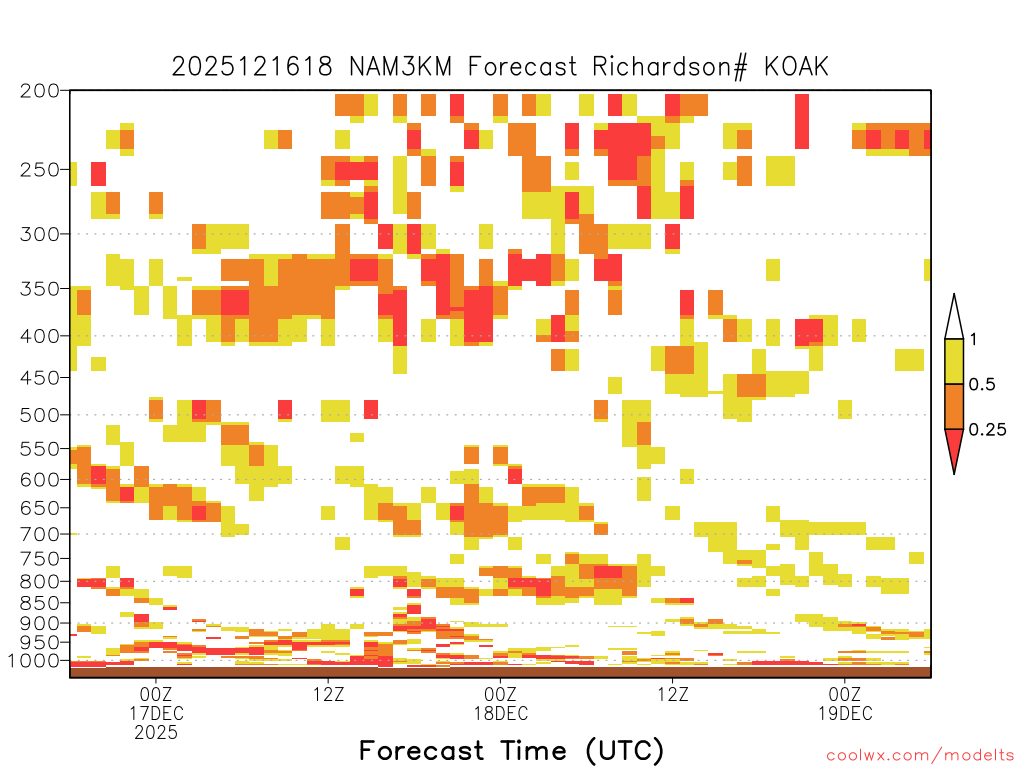 2025121618 NAM3KM Forecast Richardson# KOAK

200
250
300
350
400
450
500
550
600
650
700
750
800
850
900
950
1000

1
0.5
0.25

00Z
17DEC
2025
12Z
00Z
18DEC
12Z
00Z
19DEC

Forecast Time (UTC)

coolwx.com/modelts